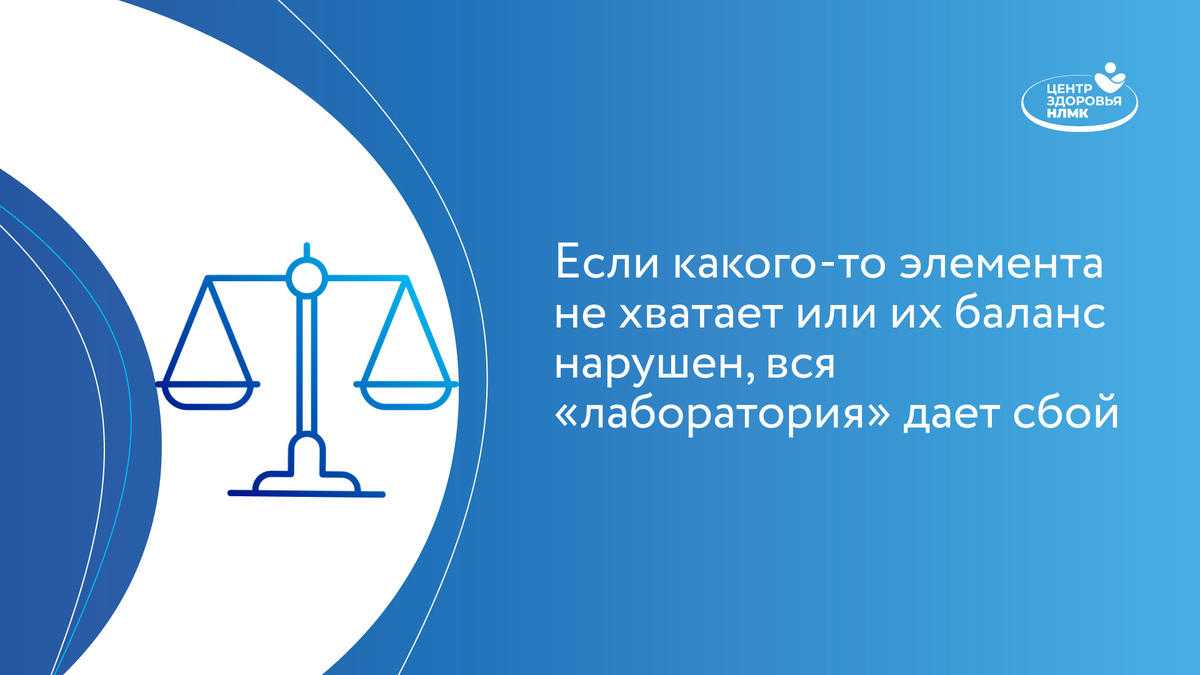 ЦЕНТР
ЗДОРОВЬЯ
НЛМК

Если какого-то элемента не хватает или их баланс нарушен, вся «лаборатория» дает сбой